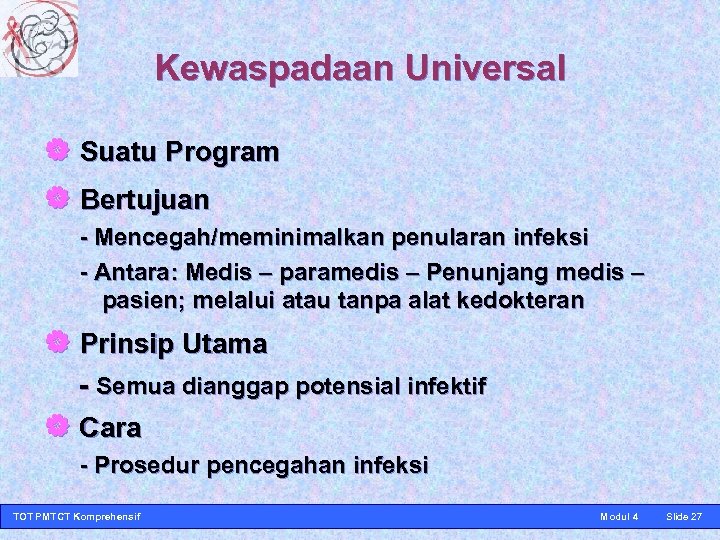 Kewaspadaan Universal

Suatu Program

Bertujuan

- Mencegah/meminimalkan penularan infeksi

- Antara: Medis – paramedis – Penunjang medis – pasien; melalui atau tanpa alat kedokteran

Prinsip Utama

- Semua dianggap potensial infektif

Cara

- Prosedur pencegahan infeksi

TOT PMTCT Komprehensif Modul 4 Slide 27